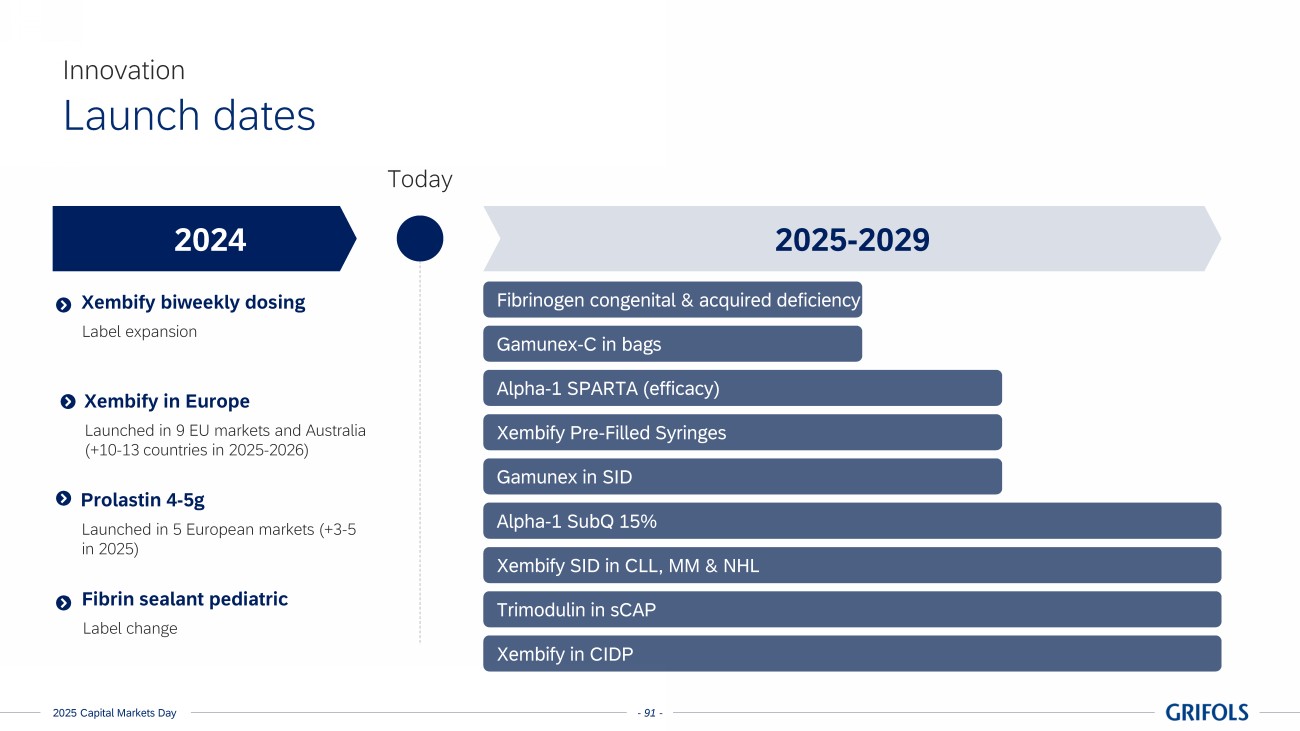 Innovation
Launch dates

Today

2024

Xembify biweekly dosing
Label expansion

Xembify in Europe
Launched in 9 EU markets and Australia (+10-13 countries in 2025-2026)

Prolastin 4-5g
Launched in 5 European markets (+3-5 in 2025)

Fibrin sealant pediatric
Label change

2025-2029

Fibrinogen congenital & acquired deficiency

Gamunex-C in bags

Alpha-1 SPARTA (efficacy)

Xembify Pre-Filled Syringes

Gamunex in SID

Alpha-1 SubQ 15%

Xembify SID in CLL, MM & NHL

Trimodulin in sCAP

Xembify in CIDP

2025 Capital Markets Day
- 91 -
GRIFOLS